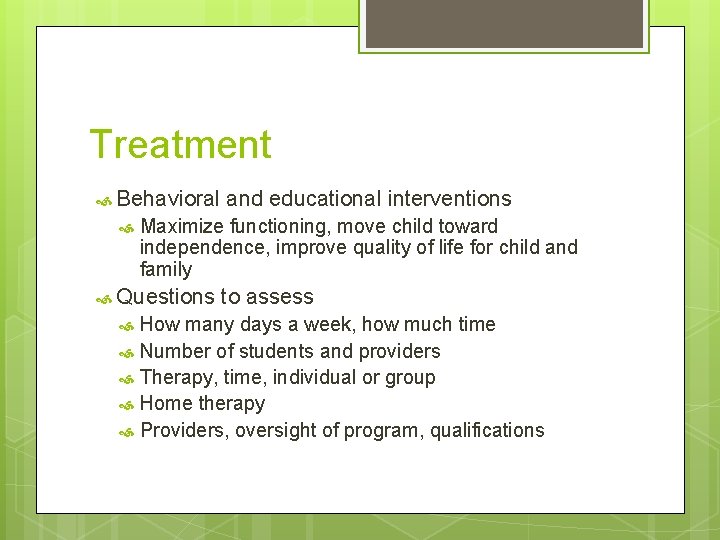 Treatment

Behavioral and educational interventions

Maximize functioning, move child toward independence, improve quality of life for child and family

Questions to assess

How many days a week, how much time

Number of students and providers

Therapy, time, individual or group

Home therapy

Providers, oversight of program, qualifications